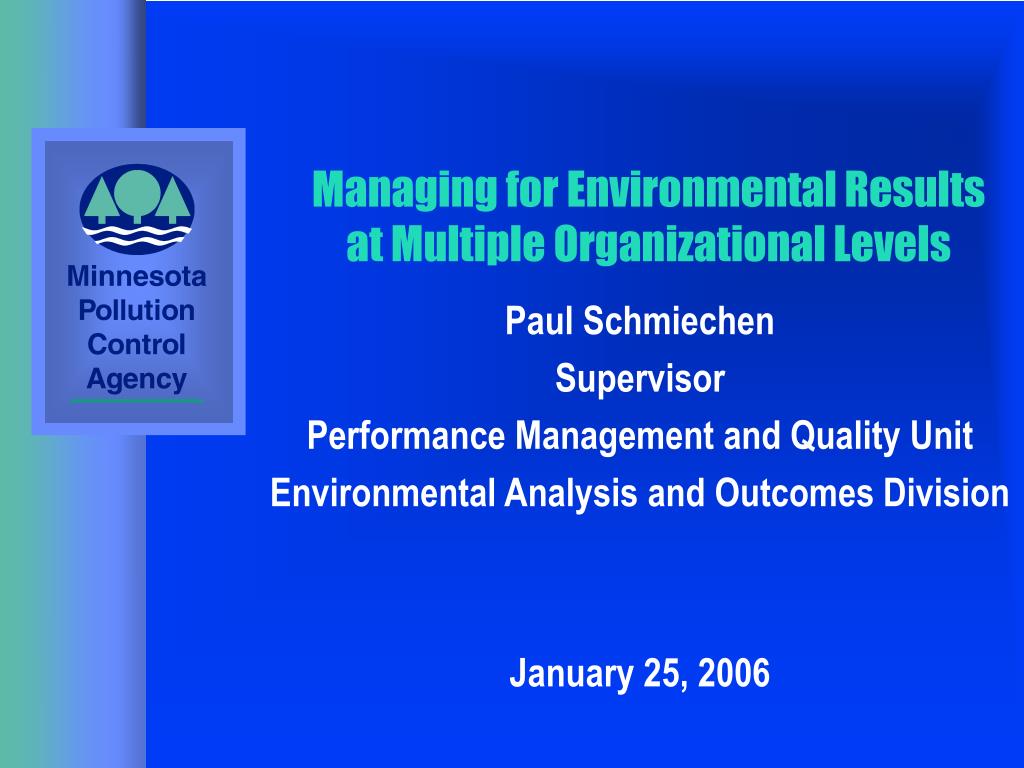 Minnesota Pollution Control Agency

Managing for Environmental Results at Multiple Organizational Levels

Paul Schmiechen
Supervisor
Performance Management and Quality Unit
Environmental Analysis and Outcomes Division

January 25, 2006